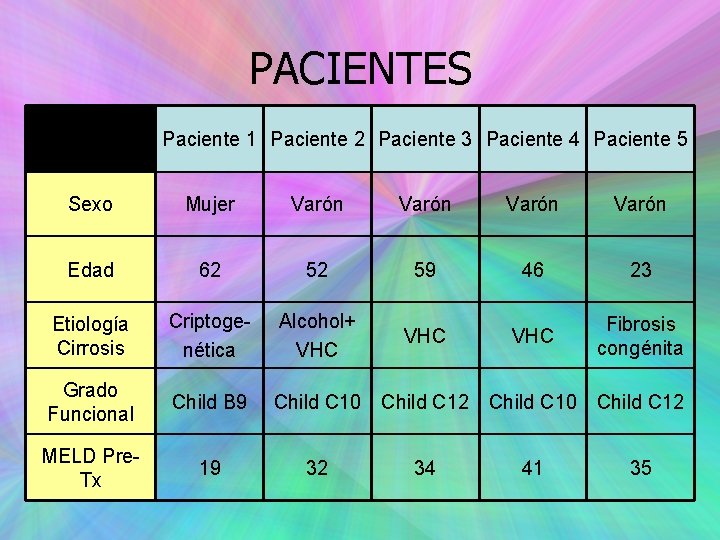 PACIENTES

| | Paciente 1 | Paciente 2 | Paciente 3 | Paciente 4 | Paciente 5 |
|---|---|---|---|---|---|
| Sexo | Mujer | Varón | Varón | Varón | Varón |
| Edad | 62 | 52 | 59 | 46 | 23 |
| Etiología Cirrosis | Criptogenética | Alcohol+ VHC | VHC | VHC | Fibrosis congénita |
| Grado Funcional | Child B9 | Child C10 | Child C12 | Child C10 | Child C12 |
| MELD Pre-Tx | 19 | 32 | 34 | 41 | 35 |